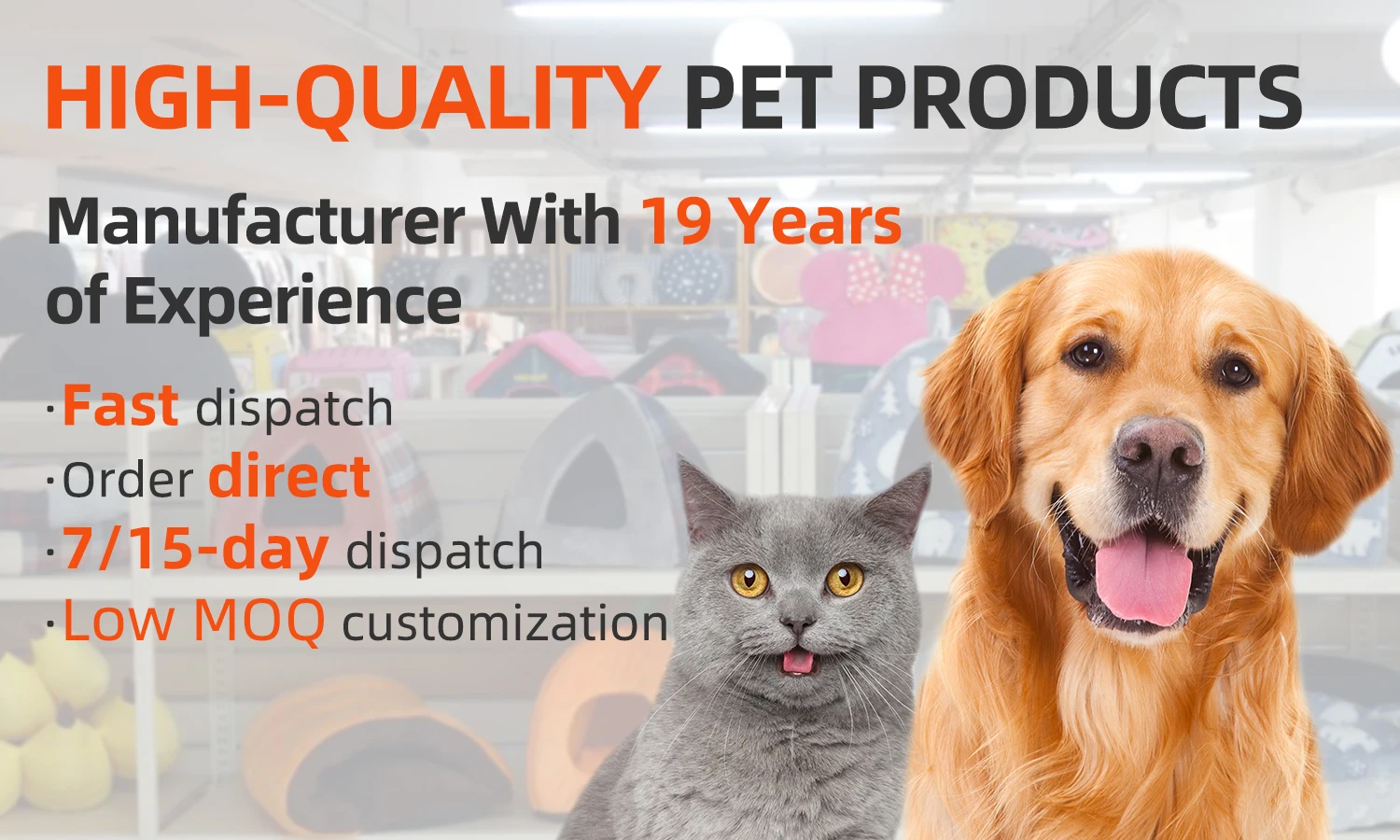 HIGH-QUALITY PET PRODUCTS

Manufacturer With 19 Years of Experience

·Fast dispatch
·Order direct
·7/15-day dispatch
·Low MOQ customization